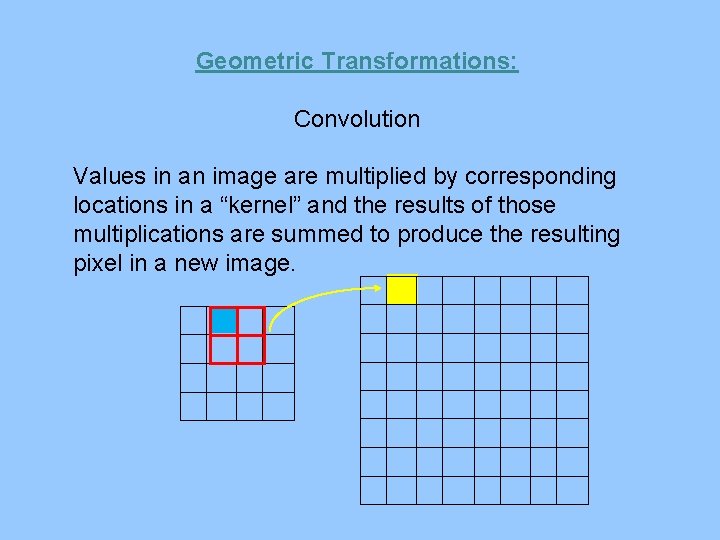 Geometric Transformations:

Convolution

Values in an image are multiplied by corresponding locations in a “kernel” and the results of those multiplications are summed to produce the resulting pixel in a new image.